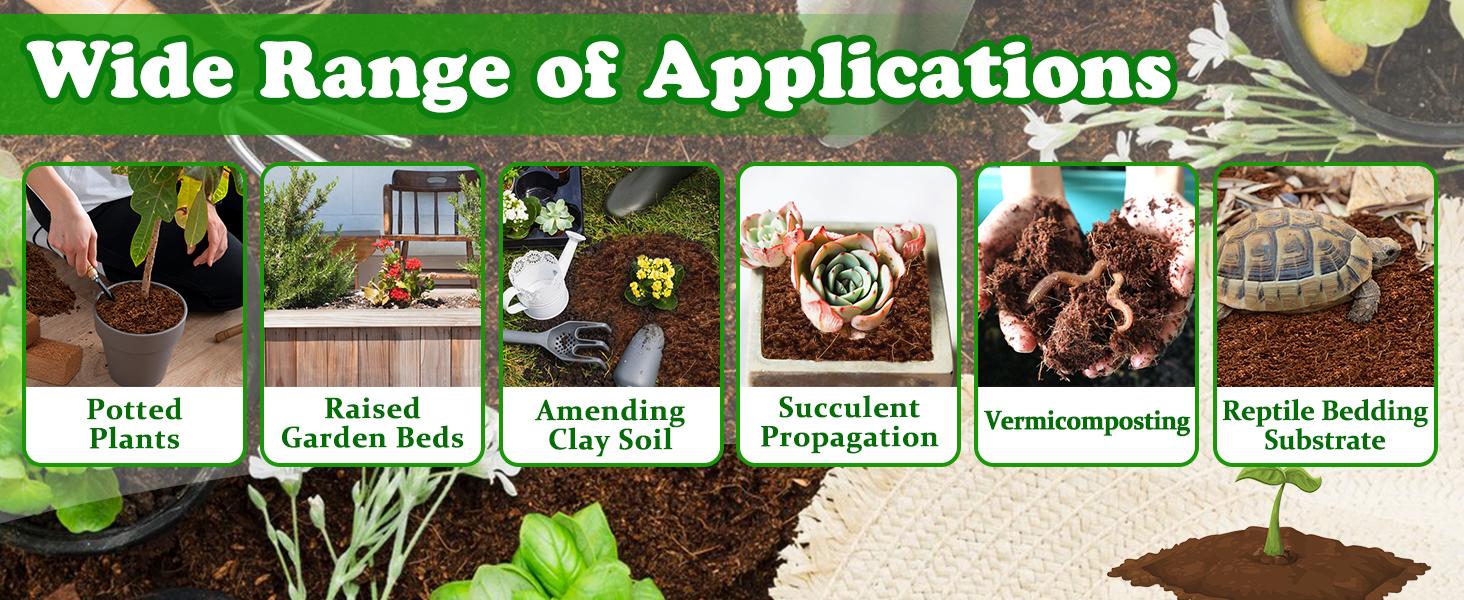 Wide Range of Applications

Potted Plants

Raised Garden Beds

Amending Clay Soil

Succulent Propagation

Vermicomposting

Reptile Bedding Substrate